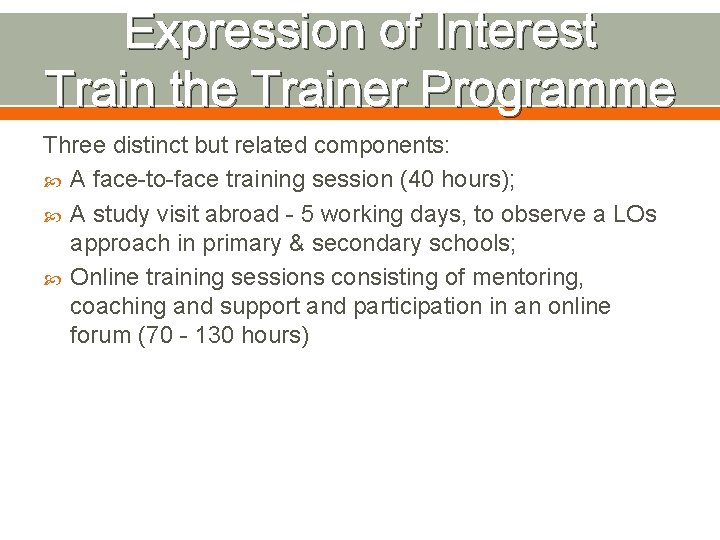 Expression of Interest
Train the Trainer Programme

Three distinct but related components:

A face-to-face training session (40 hours);

A study visit abroad - 5 working days, to observe a LOs approach in primary & secondary schools;

Online training sessions consisting of mentoring, coaching and support and participation in an online forum (70 - 130 hours)